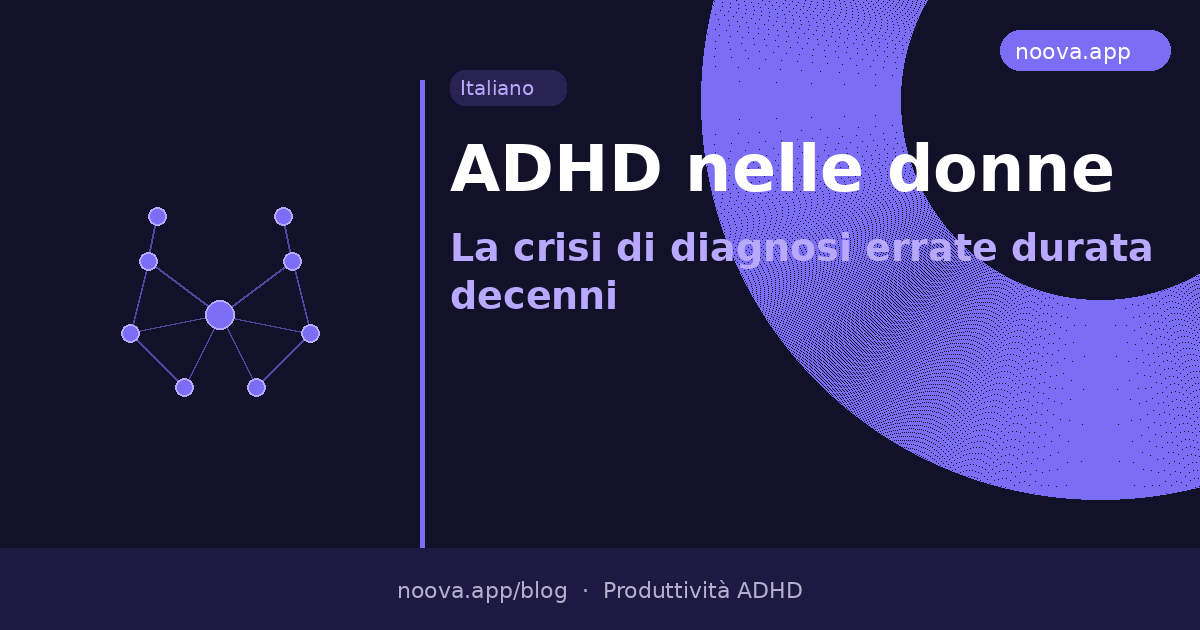 noova.app

Italiano

ADHD nelle donne

La crisi di diagnosi errate durata decenni

noova.app/blog · Produttività ADHD